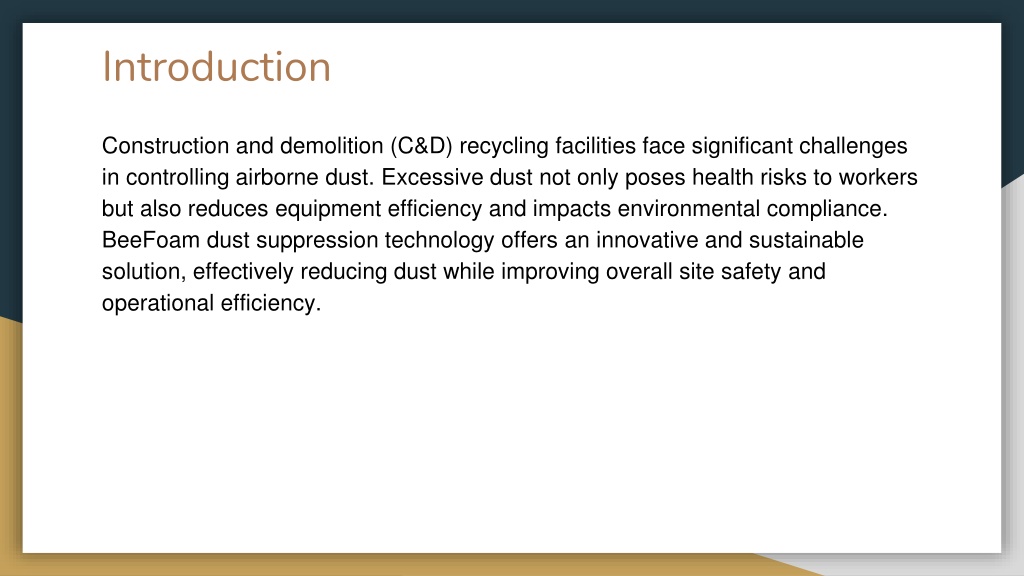 Introduction

Construction and demolition (C&D) recycling facilities face significant challenges in controlling airborne dust. Excessive dust not only poses health risks to workers but also reduces equipment efficiency and impacts environmental compliance. BeeFoam dust suppression technology offers an innovative and sustainable solution, effectively reducing dust while improving overall site safety and operational efficiency.